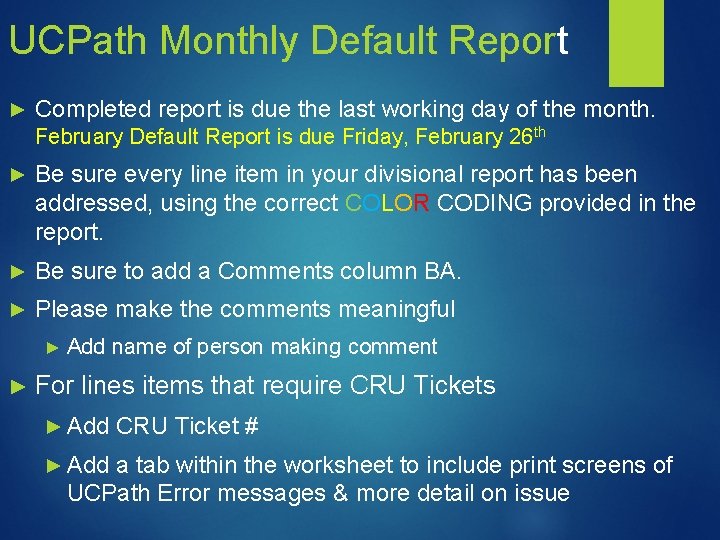 UCPath Monthly Default Report

► Completed report is due the last working day of the month. February Default Report is due Friday, February 26th

► Be sure every line item in your divisional report has been addressed, using the correct COLOR CODING provided in the report.

► Be sure to add a Comments column BA.

► Please make the comments meaningful

► Add name of person making comment

► For lines items that require CRU Tickets

► Add CRU Ticket #

► Add a tab within the worksheet to include print screens of UCPath Error messages & more detail on issue